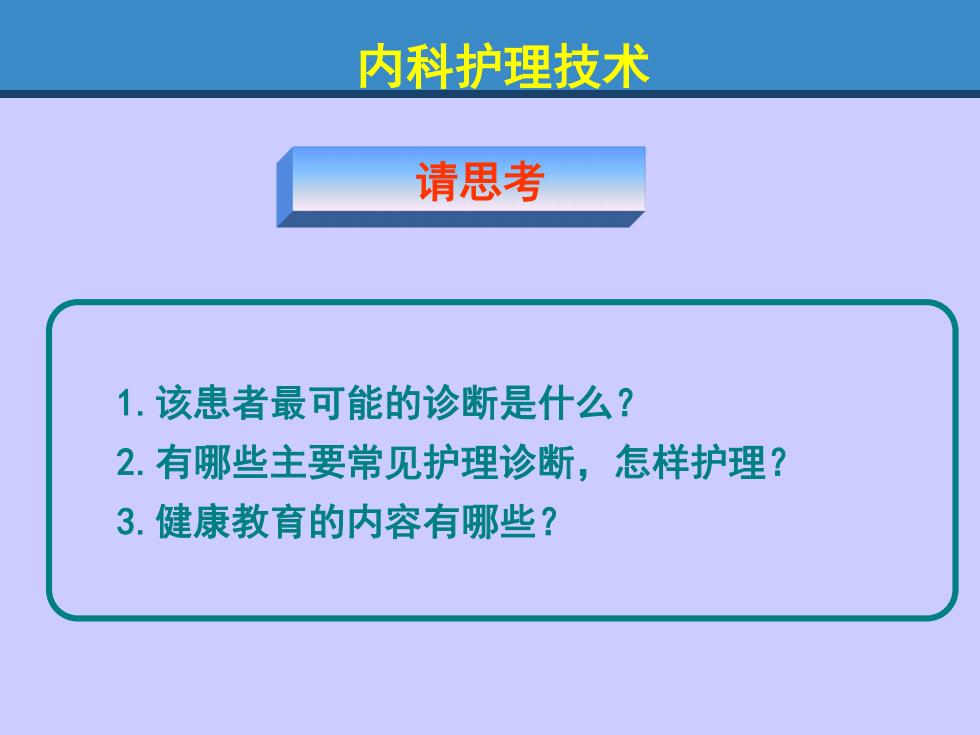 内科护理技术

请思考

1.该患者最可能的诊断是什么？
2.有哪些主要常见护理诊断，怎样护理？
3.健康教育的内容有哪些？